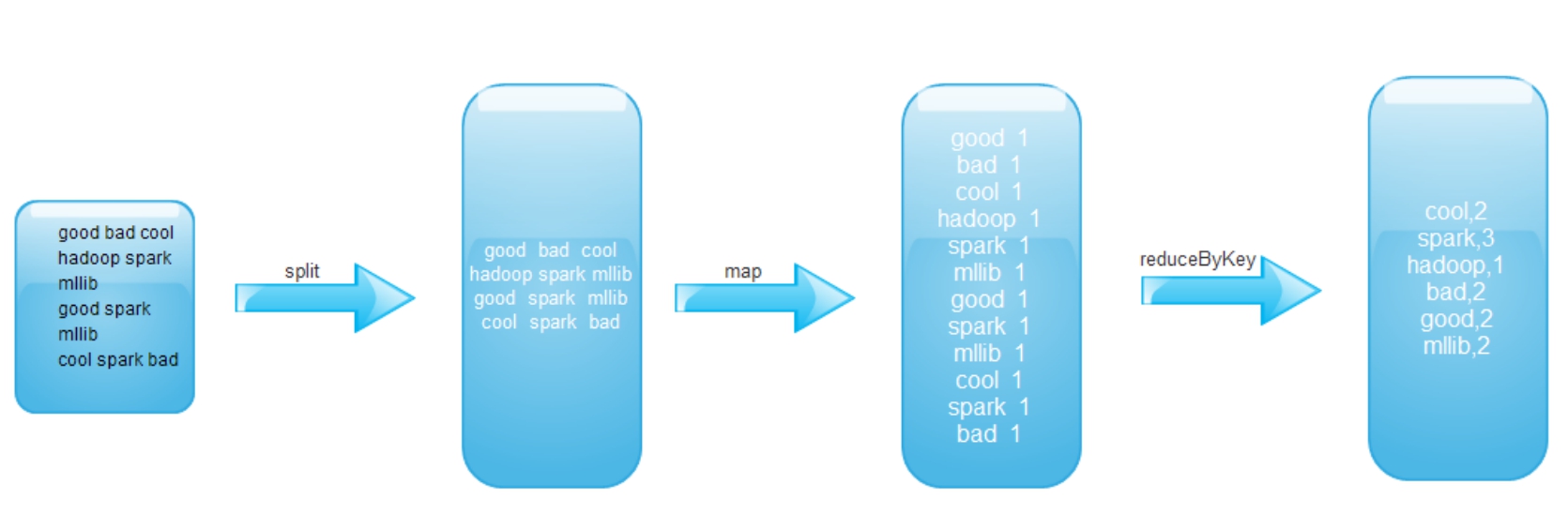 good bad cool
hadoop spark
mllib
good spark
mllib
cool spark bad

split

good bad cool
hadoop spark mllib
good spark mllib
cool spark bad

map

good 1
bad 1
cool 1
hadoop 1
spark 1
mllib 1
good 1
spark 1
mllib 1
cool 1
spark 1
bad 1

reduceByKey

cool,2
spark,3
hadoop,1
bad,2
good,2
mllib,2